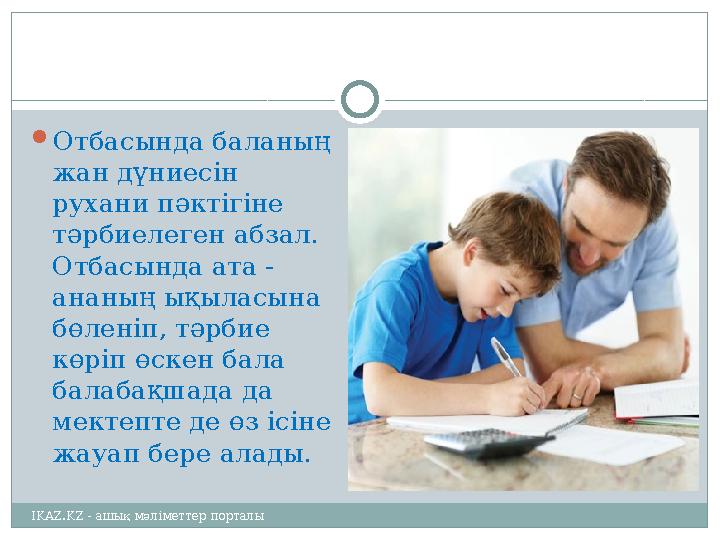 Отбасында баланың жан дүниесін рухани пәктігіне тәрбиелеген абзал. Отбасында ата - ананың ықыласына бөленіп, тәрбие көріп өскен бала балабақшада да мектепте де өз ісіне жауап бере алады.

IKAZ.KZ - ашық мәліметтер порталы